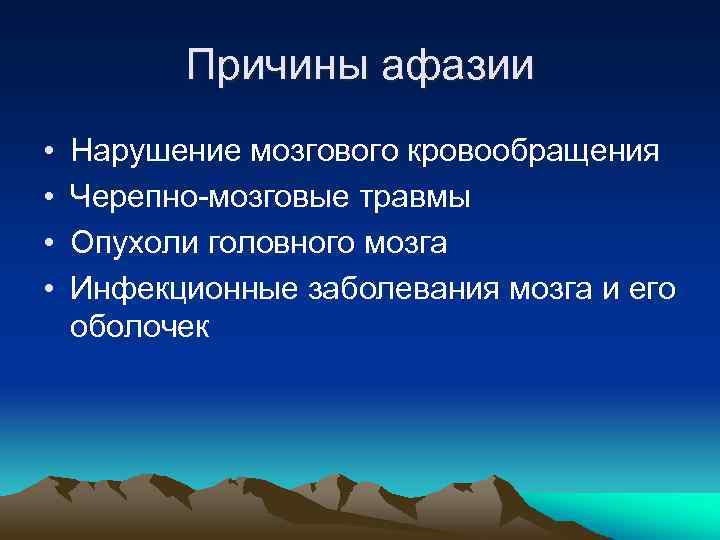 Причины афазии

• Нарушение мозгового кровообращения
• Черепно-мозговые травмы
• Опухоли головного мозга
• Инфекционные заболевания мозга и его оболочек